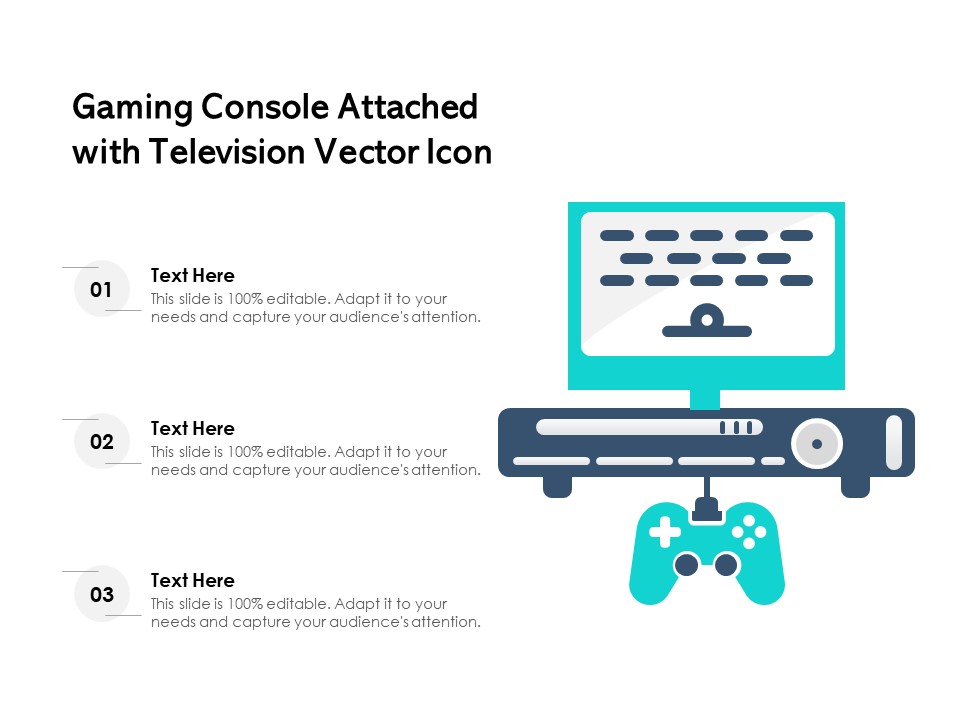 Gaming Console Attached with Television Vector Icon

01

Text Here

This slide is 100% editable. Adapt it to your needs and capture your audience's attention.

02

Text Here

This slide is 100% editable. Adapt it to your needs and capture your audience's attention.

03

Text Here

This slide is 100% editable. Adapt it to your needs and capture your audience's attention.